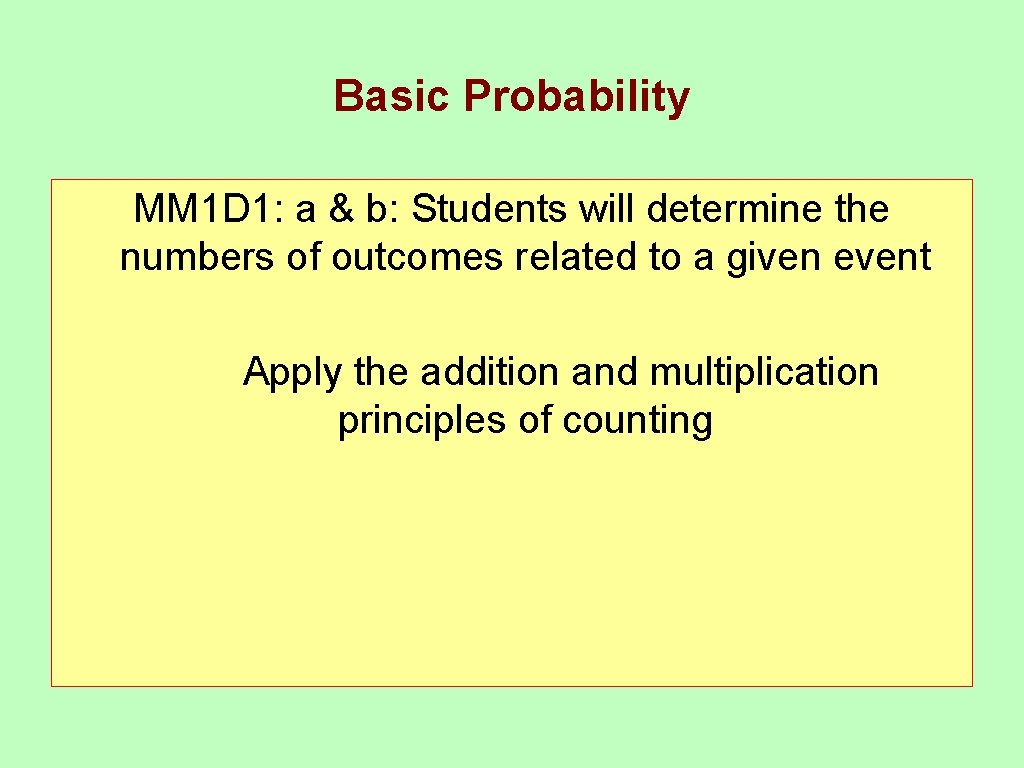 Basic Probability

MM1D1: a & b: Students will determine the numbers of outcomes related to a given event

Apply the addition and multiplication principles of counting